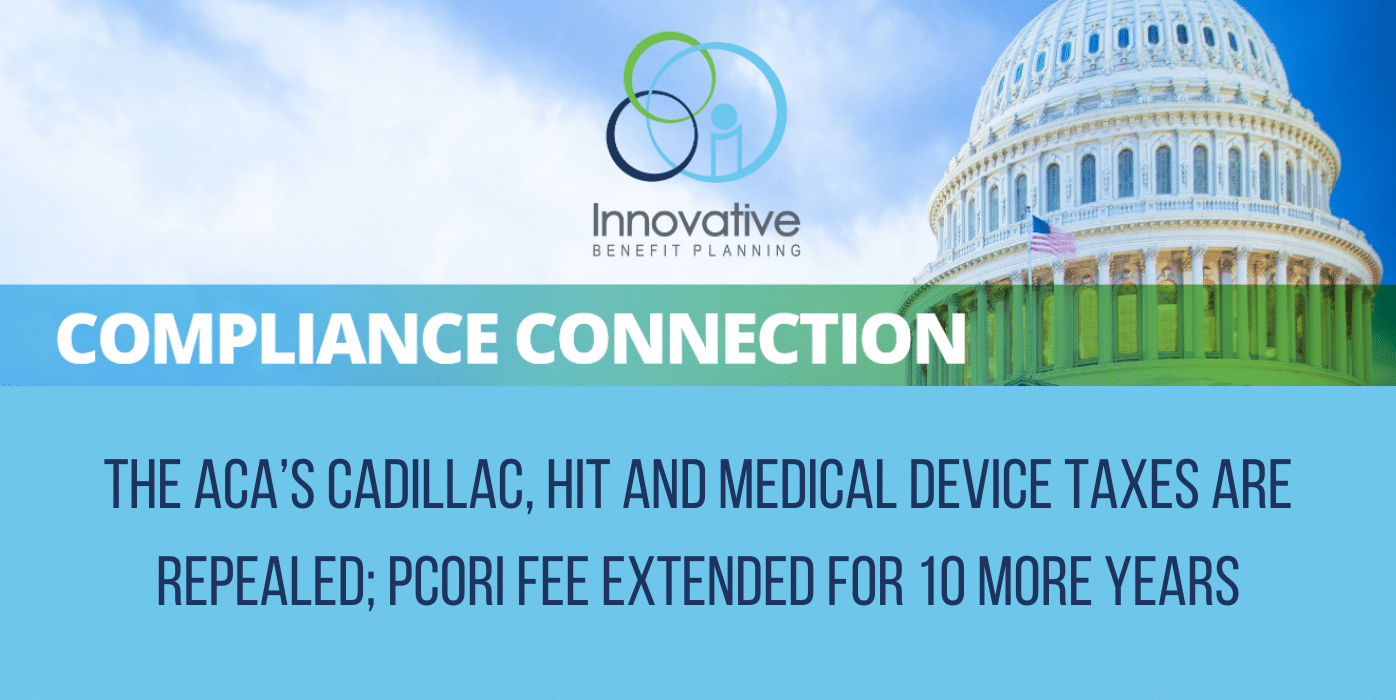 Innovative
BENEFIT PLANNING

COMPLIANCE CONNECTION

THE ACA'S CADILLAC, HIT AND MEDICAL DEVICE TAXES ARE REPEALED; PCORI FEE EXTENDED FOR 10 MORE YEARS